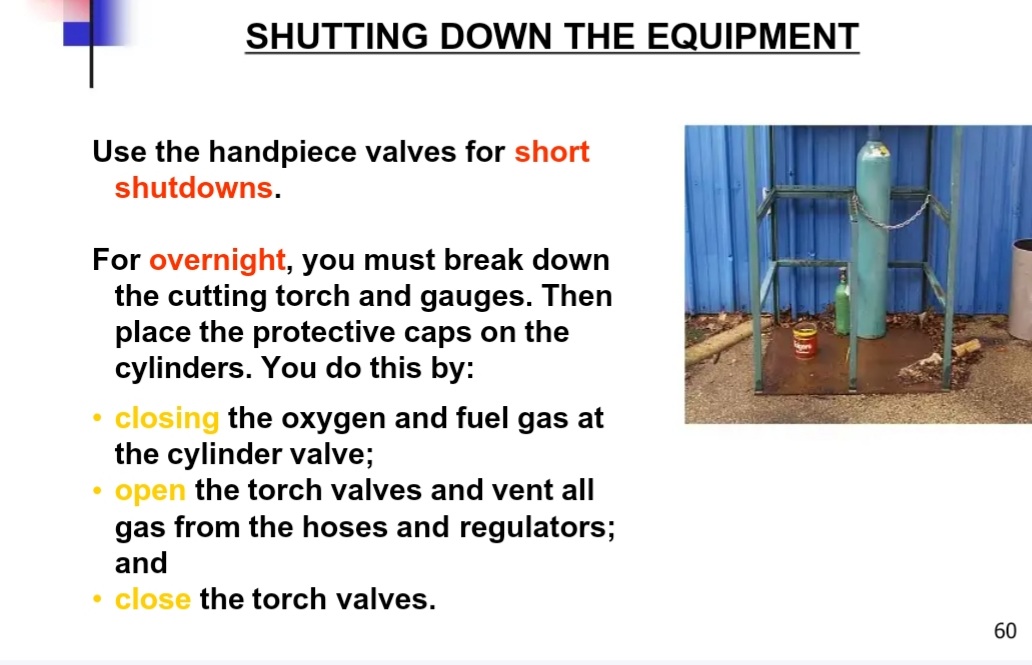 SHUTTING DOWN THE EQUIPMENT

Use the handpiece valves for short shutdowns.

For overnight, you must break down the cutting torch and gauges. Then place the protective caps on the cylinders. You do this by:

• closing the oxygen and fuel gas at the cylinder valve;
• open the torch valves and vent all gas from the hoses and regulators; and
• close the torch valves.

60